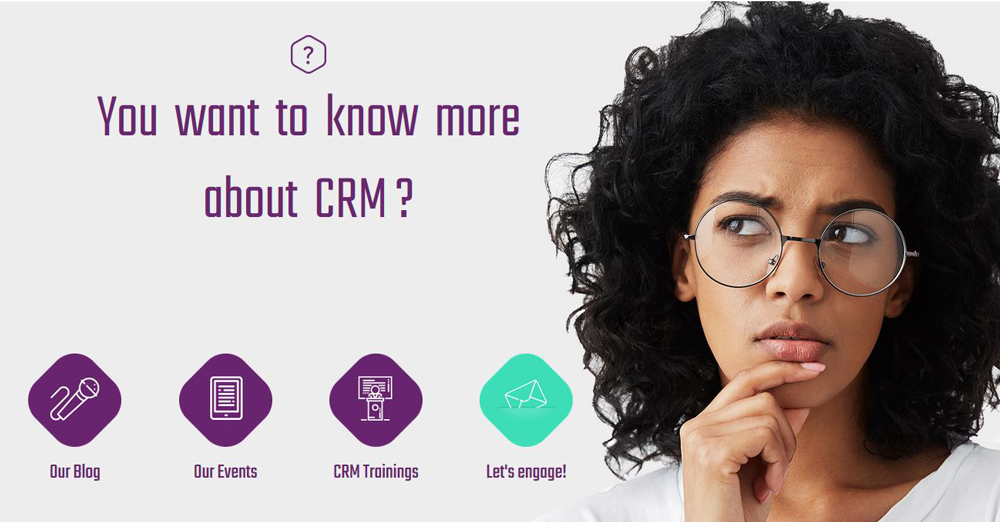 ?

You want to know more about CRM ?

Our Blog

Our Events

CRM Trainings

Let's engage!